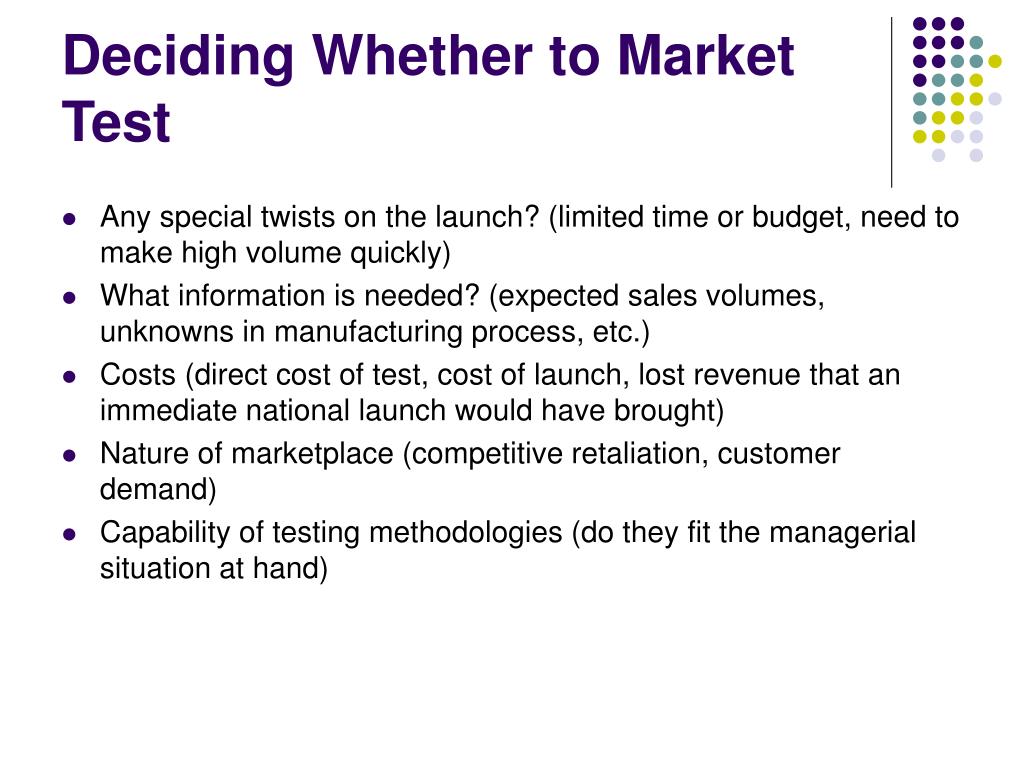 Deciding Whether to Market Test

- Any special twists on the launch? (limited time or budget, need to make high volume quickly)
- What information is needed? (expected sales volumes, unknowns in manufacturing process, etc.)
- Costs (direct cost of test, cost of launch, lost revenue that an immediate national launch would have brought)
- Nature of marketplace (competitive retaliation, customer demand)
- Capability of testing methodologies (do they fit the managerial situation at hand)